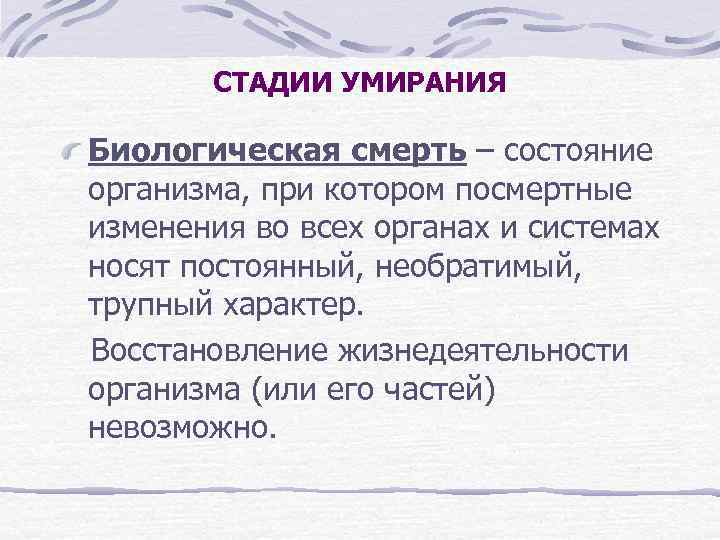 СТАДИИ УМИРАНИЯ

Биологическая смерть – состояние организма, при котором посмертные изменения во всех органах и системах носят постоянный, необратимый, трупный характер.

Восстановление жизнедеятельности организма (или его частей) невозможно.